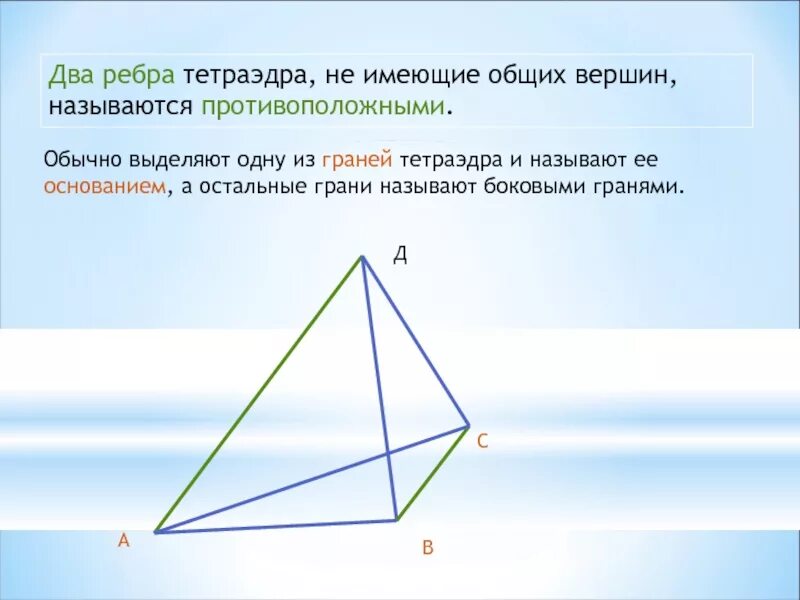 Два ребра тетраэдра, не имеющие общих вершин, называются противоположными.

Обычно выделяют одну из граней тетраэдра и называют ее основанием, а остальные грани называют боковыми гранями.

Д
С
А
В